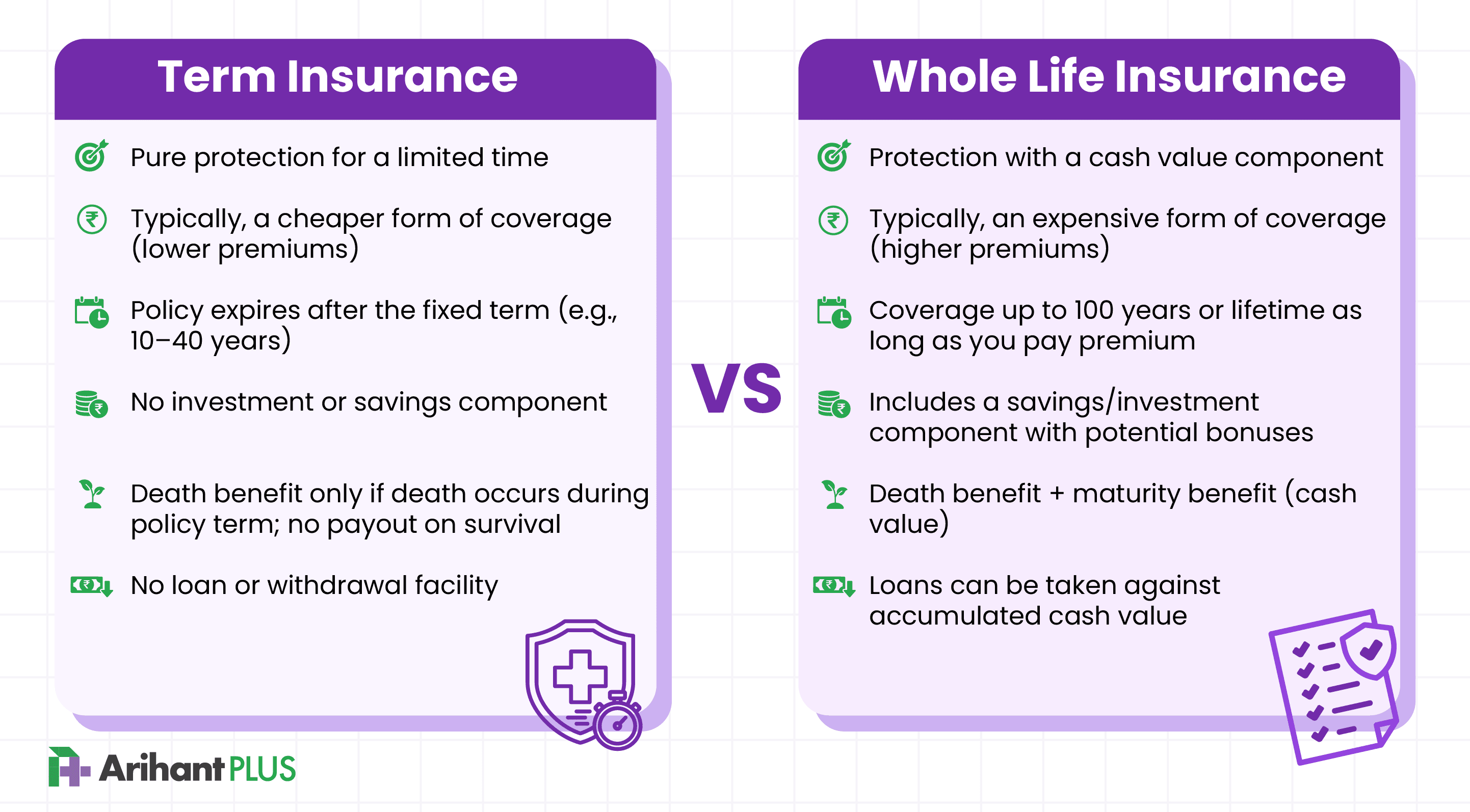 Term Insurance

Pure protection for a limited time

Typically, a cheaper form of coverage (lower premiums)

Policy expires after the fixed term (e.g., 10–40 years)

No investment or savings component

Death benefit only if death occurs during policy term; no payout on survival

No loan or withdrawal facility

VS

Whole Life Insurance

Protection with a cash value component

Typically, an expensive form of coverage (higher premiums)

Coverage up to 100 years or lifetime as long as you pay premium

Includes a savings/investment component with potential bonuses

Death benefit + maturity benefit (cash value)

Loans can be taken against accumulated cash value

Arihant PLUS